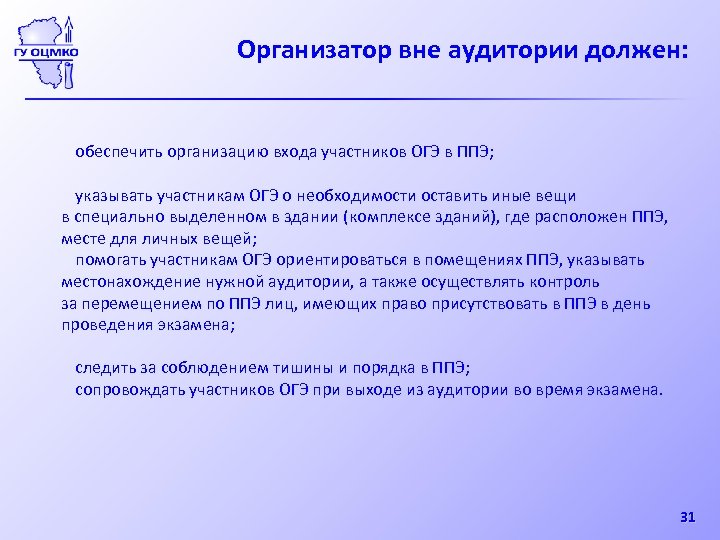 ГУ ОЦМКО

Организатор вне аудитории должен:

обеспечить организацию входа участников ОГЭ в ППЭ;

указывать участникам ОГЭ о необходимости оставить иные вещи в специально выделенном в здании (комплексе зданий), где расположен ППЭ, месте для личных вещей;
помогать участникам ОГЭ ориентироваться в помещениях ППЭ, указывать местонахождение нужной аудитории, а также осуществлять контроль за перемещением по ППЭ лиц, имеющих право присутствовать в ППЭ в день проведения экзамена;

следить за соблюдением тишины и порядка в ППЭ;
сопровождать участников ОГЭ при выходе из аудитории во время экзамена.

31